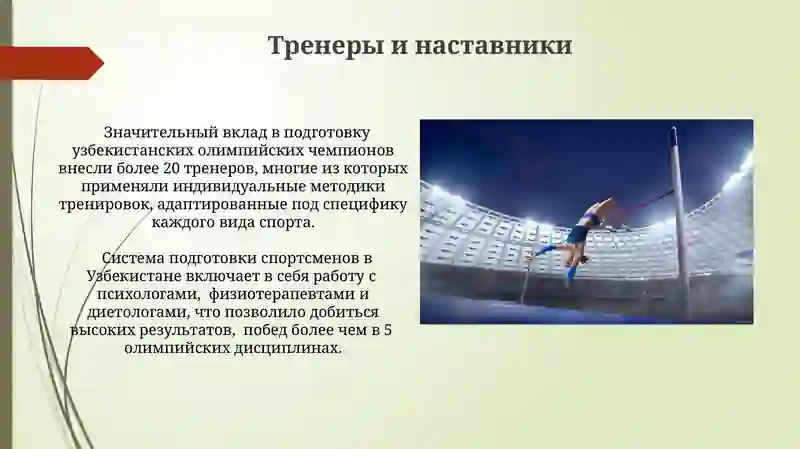 Тренеры и наставники

Значительный вклад в подготовку узбекистанских олимпийских чемпионов внесли более 20 тренеров, многие из которых применяли индивидуальные методики тренировок, адаптированные под специфику каждого вида спорта.

Система подготовки спортсменов в Узбекистане включает в себя работу с психологами, физиотерапевтами и диетологами, что позволило добиться высоких результатов, побед более чем в 5 олимпийских дисциплинах.